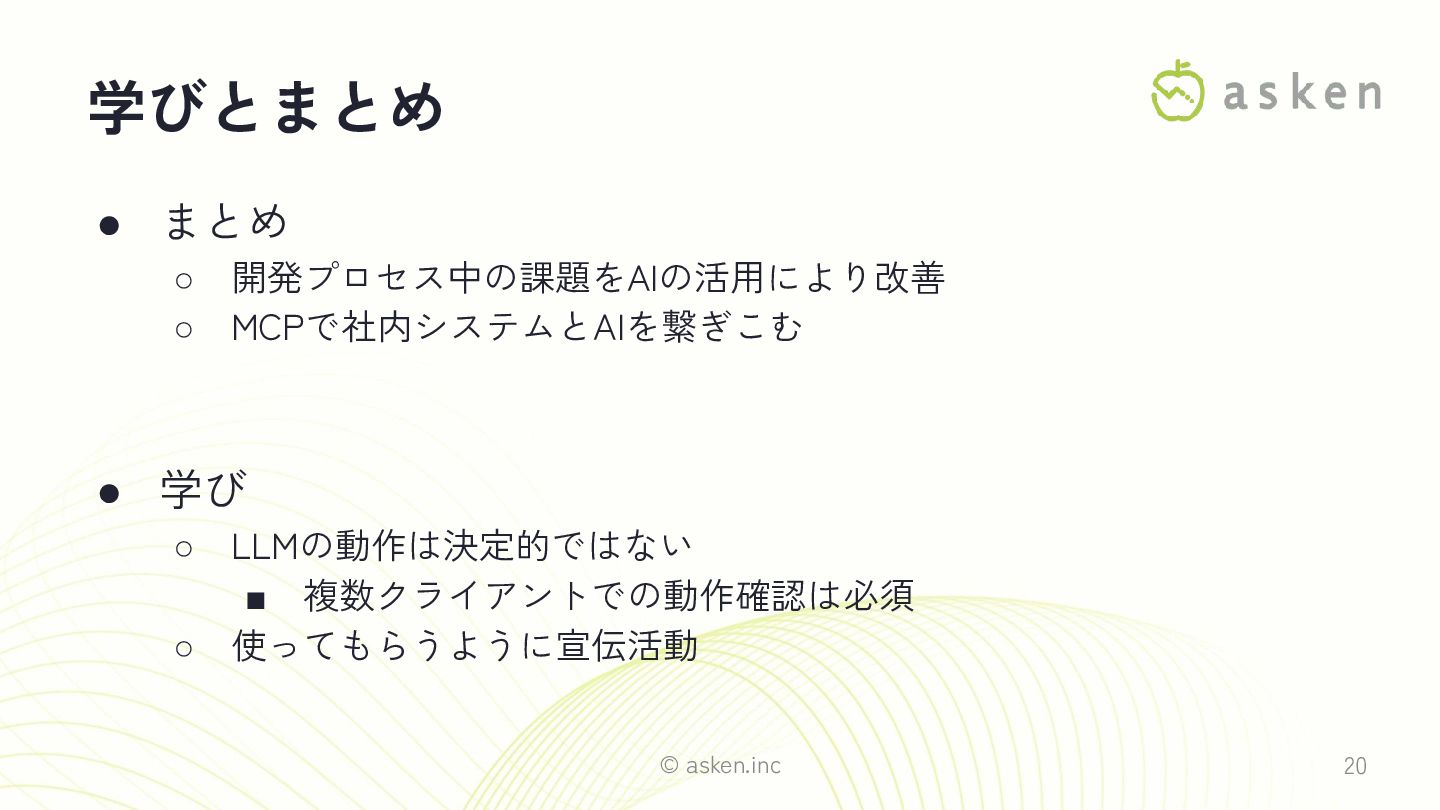 学びとまとめ

asken

● まとめ
○ 開発プロセス中の課題をAIの活用により改善
○ MCPで社内システムとAIを繋ぎこむ

● 学び
○ LLMの動作は決定的ではない
■ 複数クライアントでの動作確認は必須
○ 使ってもらうように宣伝活動

© asken.inc

20